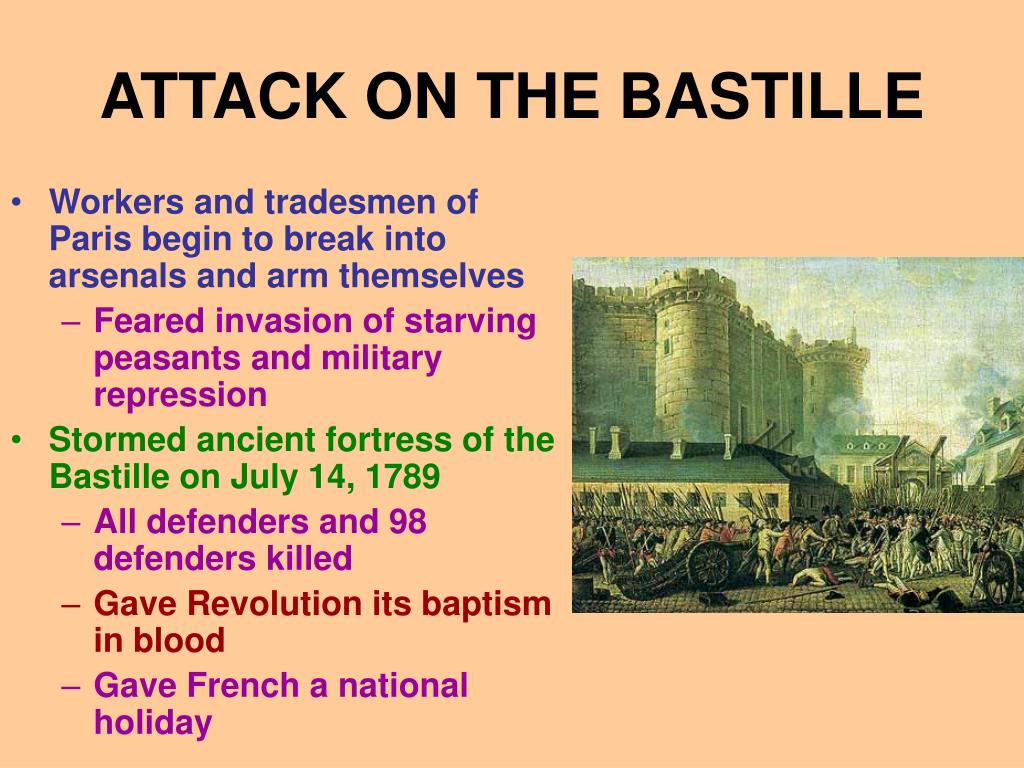 ATTACK ON THE BASTILLE

• Workers and tradesmen of Paris begin to break into arsenals and arm themselves
– Feared invasion of starving peasants and military repression
• Stormed ancient fortress of the Bastille on July 14, 1789
– All defenders and 98 defenders killed
– Gave Revolution its baptism in blood
– Gave French a national holiday